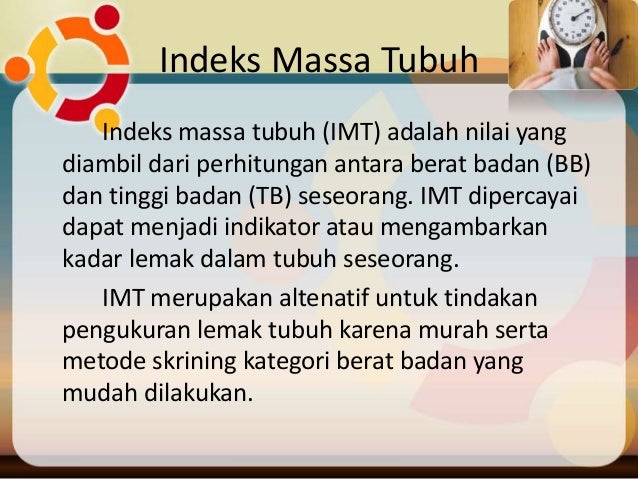 Indeks Massa Tubuh

Indeks massa tubuh (IMT) adalah nilai yang diambil dari perhitungan antara berat badan (BB) dan tinggi badan (TB) seseorang. IMT dipercayai dapat menjadi indikator atau mengambarkan kadar lemak dalam tubuh seseorang.

IMT merupakan altenatif untuk tindakan pengukuran lemak tubuh karena murah serta metode skrining kategori berat badan yang mudah dilakukan.